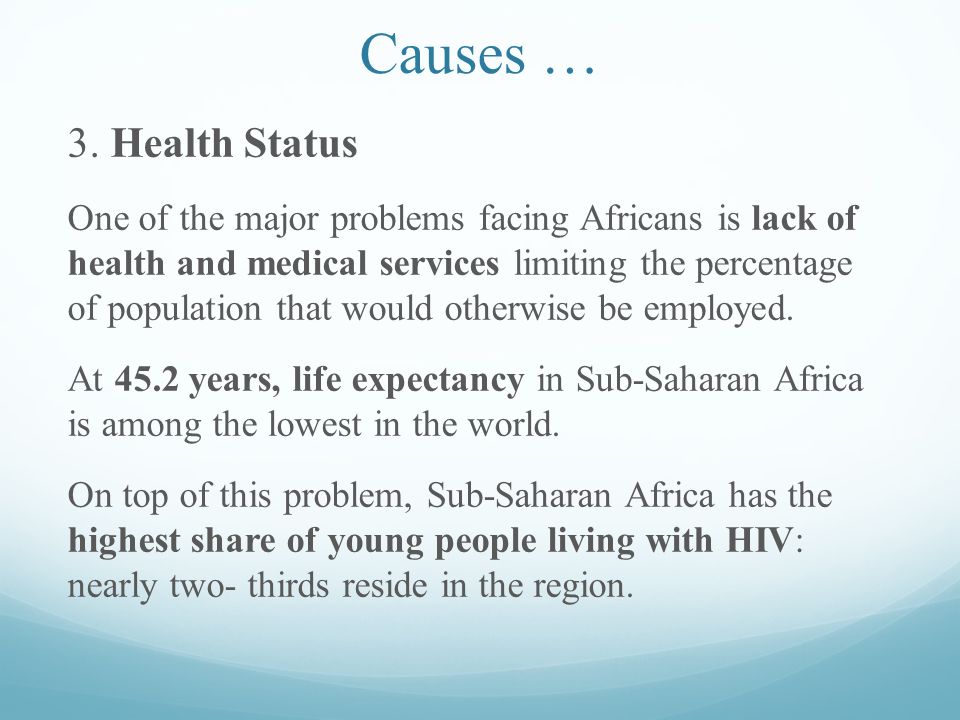 Causes …

3. Health Status

One of the major problems facing Africans is lack of health and medical services limiting the percentage of population that would otherwise be employed.

At 45.2 years, life expectancy in Sub-Saharan Africa is among the lowest in the world.

On top of this problem, Sub-Saharan Africa has the highest share of young people living with HIV: nearly two- thirds reside in the region.